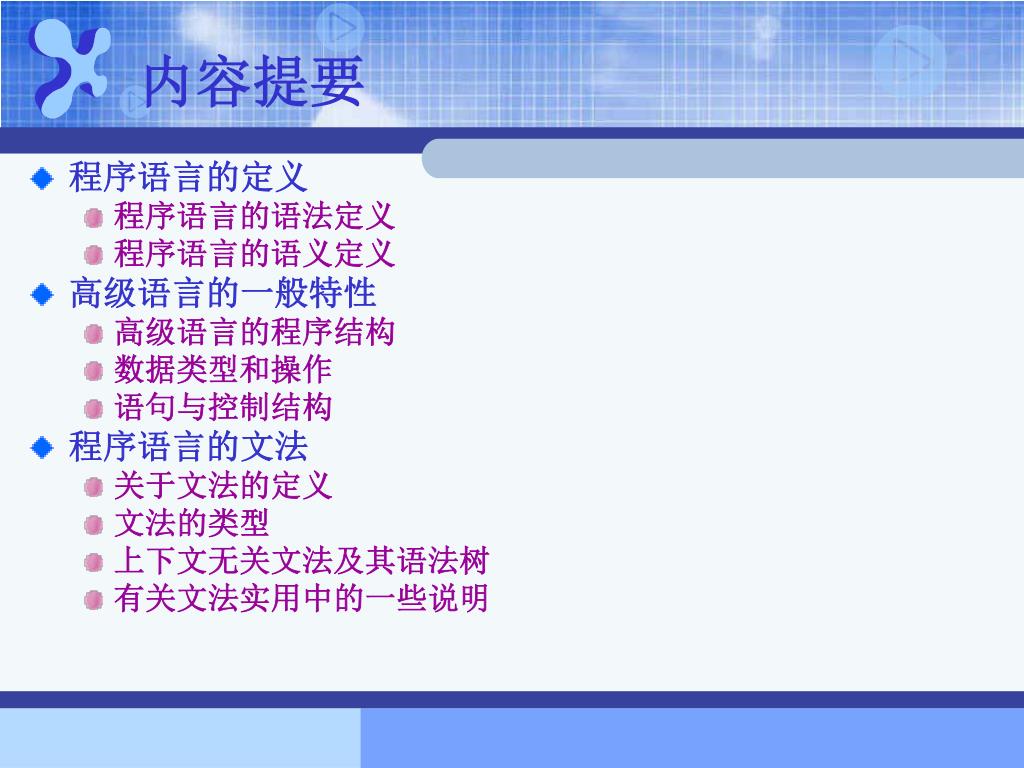 内容提要

程序语言的定义
程序语言的语法定义
程序语言的语义定义
高级语言的一般特性
高级语言的程序结构
数据类型和操作
语句与控制结构
程序语言的文法
关于文法的定义
文法的类型
上下文无关文法及其语法树
有关文法实用中的一些说明